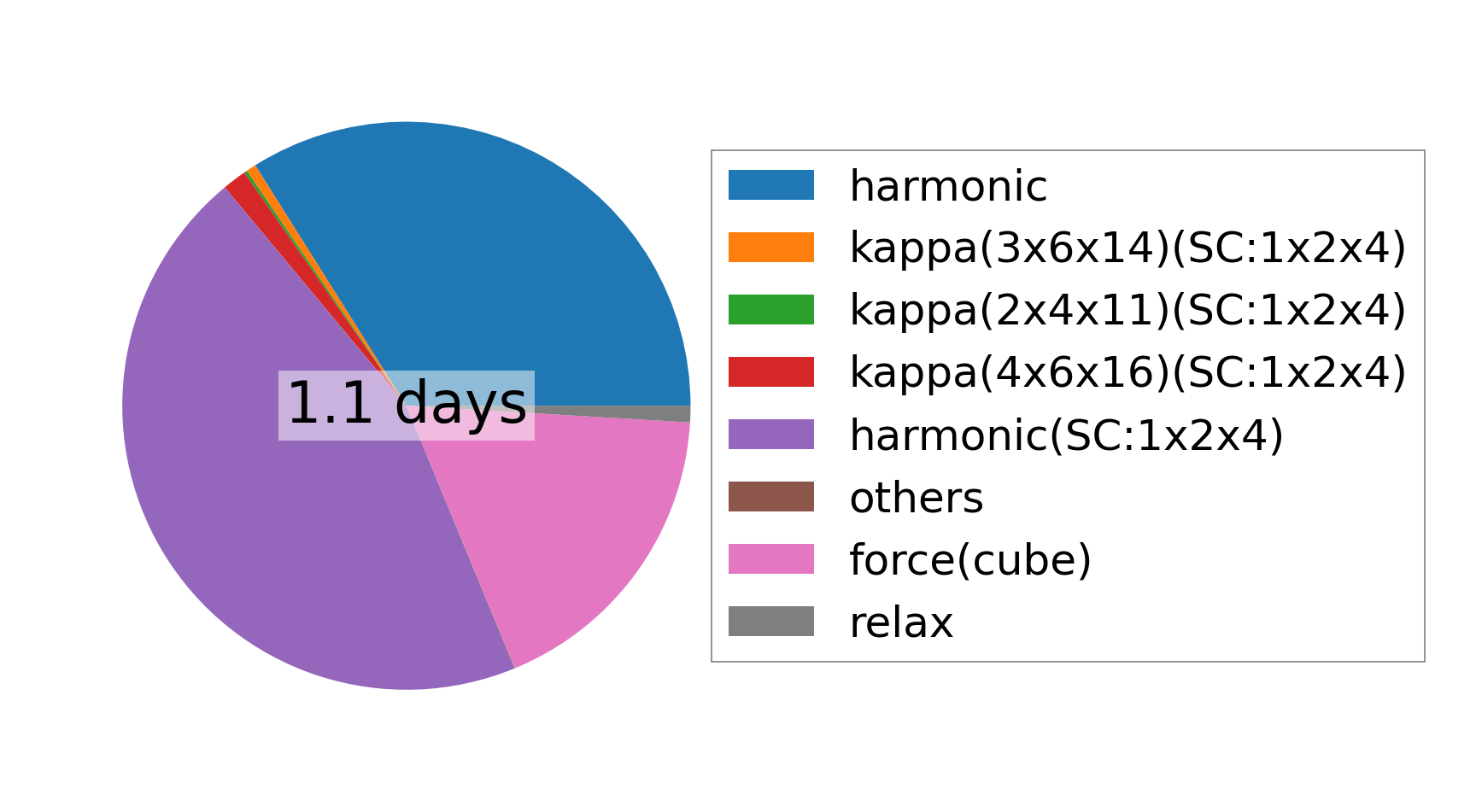 1.1 days

harmonic
kappa(3x6x14)(SC:1x2x4)
kappa(2x4x11)(SC:1x2x4)
kappa(4x6x16)(SC:1x2x4)
harmonic(SC:1x2x4)
others
force(cube)
relax